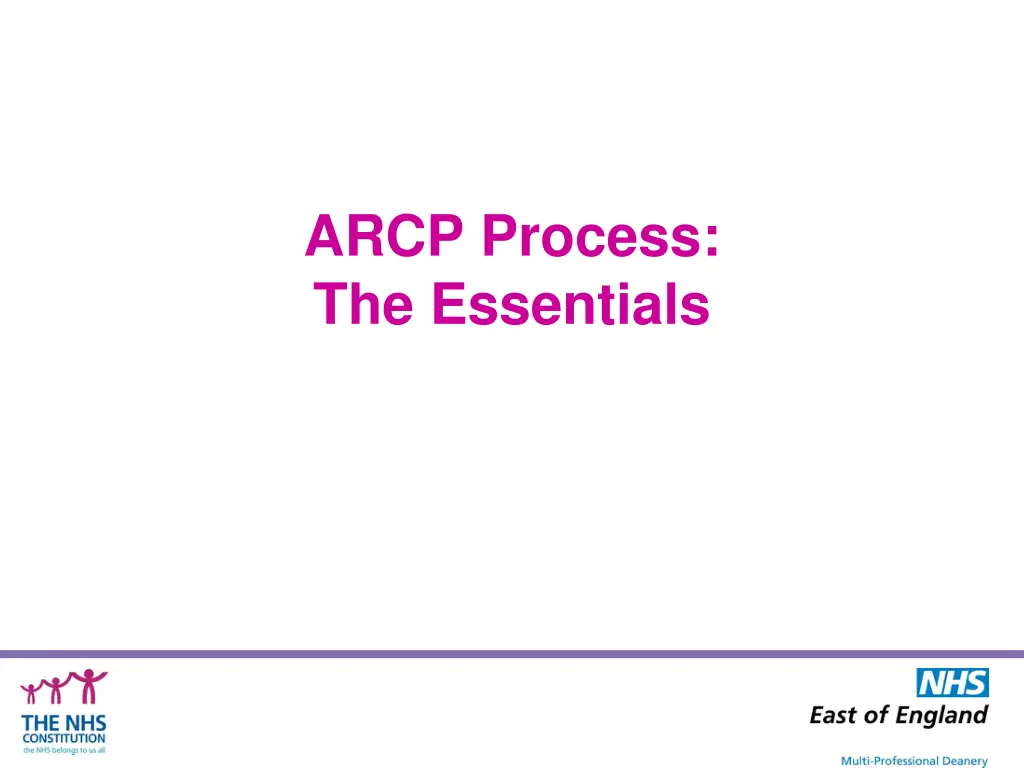 ARCP Process:
The Essentials

THE NHS
CONSTITUTION
the NHS belongs to us all

NHS
East of England

Multi-Professional Deanery